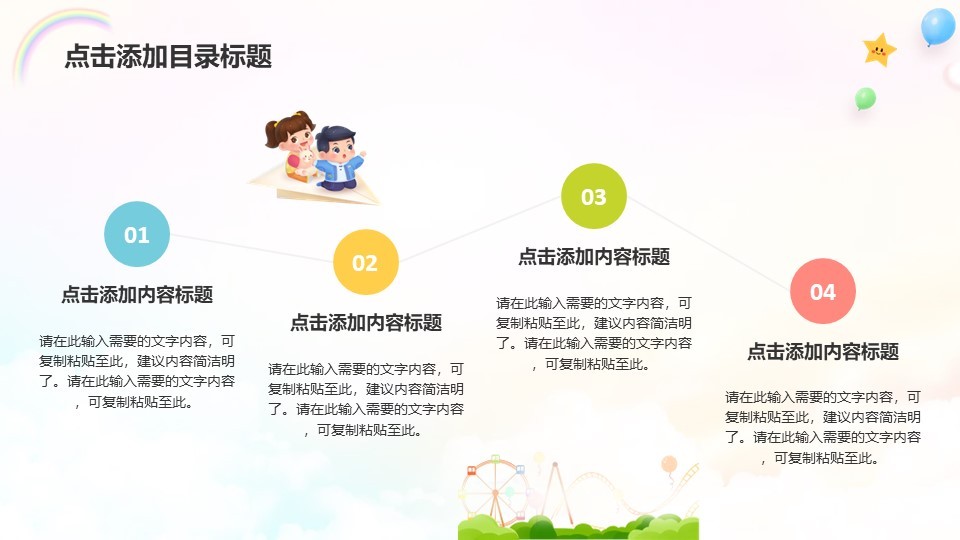 点击添加目录标题

01

点击添加内容标题

请在此输入需要的文字内容，可复制粘贴至此，建议内容简洁明了。请在此输入需要的文字内容，可复制粘贴至此。

02

点击添加内容标题

请在此输入需要的文字内容，可复制粘贴至此，建议内容简洁明了。请在此输入需要的文字内容，可复制粘贴至此。

03

点击添加内容标题

请在此输入需要的文字内容，可复制粘贴至此，建议内容简洁明了。请在此输入需要的文字内容，可复制粘贴至此。

04

点击添加内容标题

请在此输入需要的文字内容，可复制粘贴至此，建议内容简洁明了。请在此输入需要的文字内容，可复制粘贴至此。